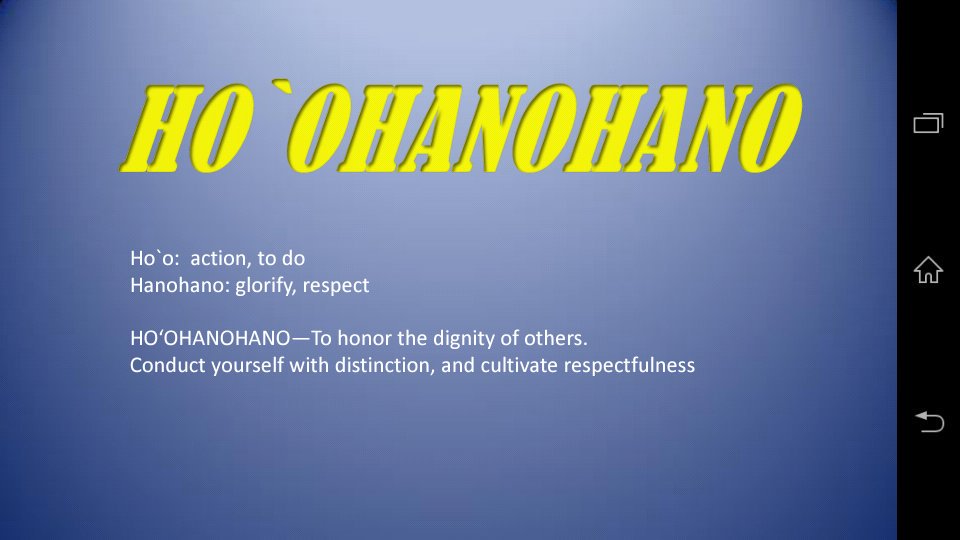 HO`OHANOHANO

Ho`o:  action, to do
Hanohano: glorify, respect

HO‘OHANOHANO—To honor the dignity of others.
Conduct yourself with distinction, and cultivate respectfulness